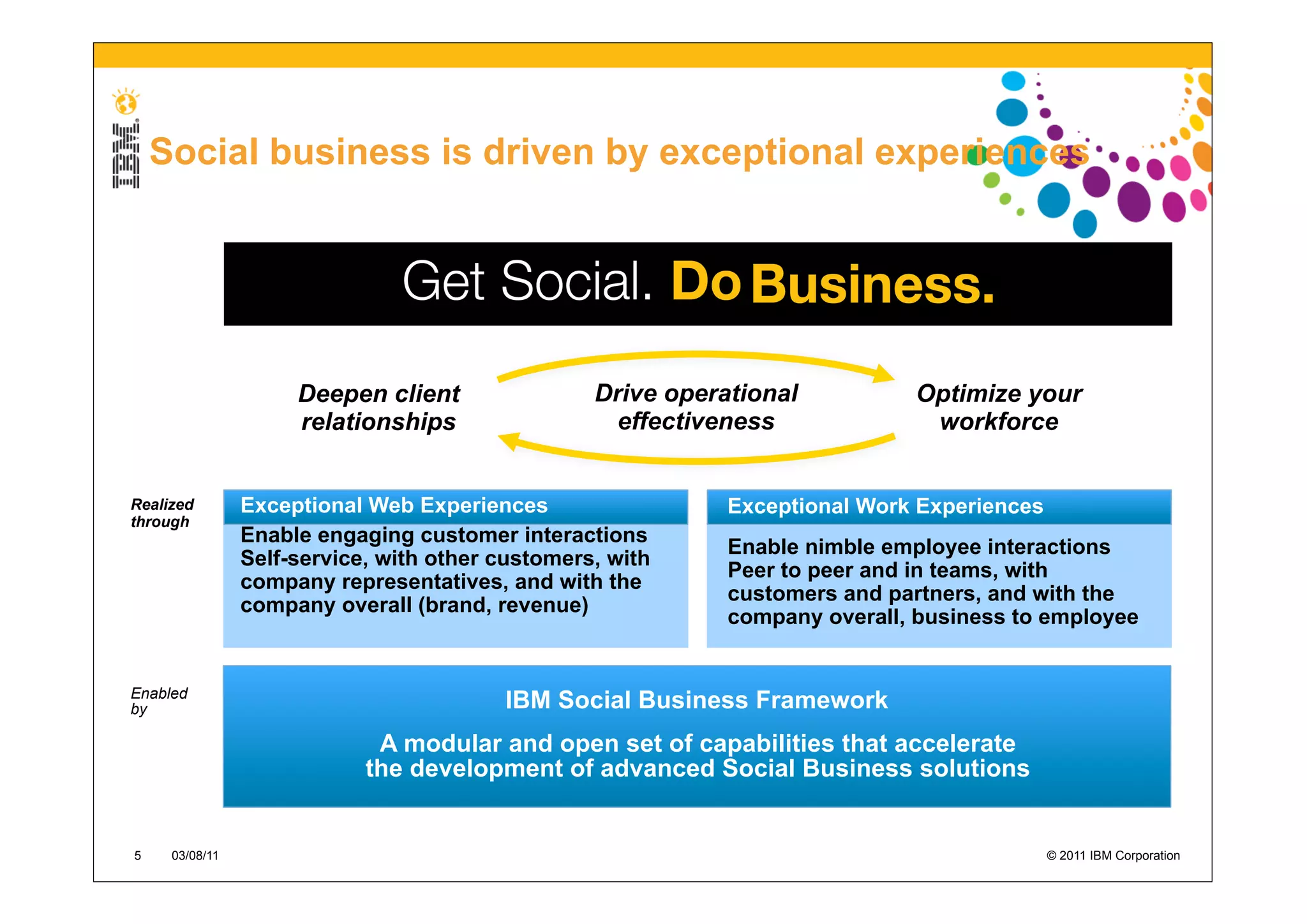 IBM

Social business is driven by exceptional experiences

Get Social. Do Business.

Deepen client relationships

Drive operational effectiveness

Optimize your workforce

Realized through

Exceptional Web Experiences
Enable engaging customer interactions
Self-service, with other customers, with company representatives, and with the company overall (brand, revenue)

Exceptional Work Experiences
Enable nimble employee interactions
Peer to peer and in teams, with customers and partners, and with the company overall, business to employee

Enabled by

IBM Social Business Framework

A modular and open set of capabilities that accelerate the development of advanced Social Business solutions

5 03/08/11

© 2011 IBM Corporation